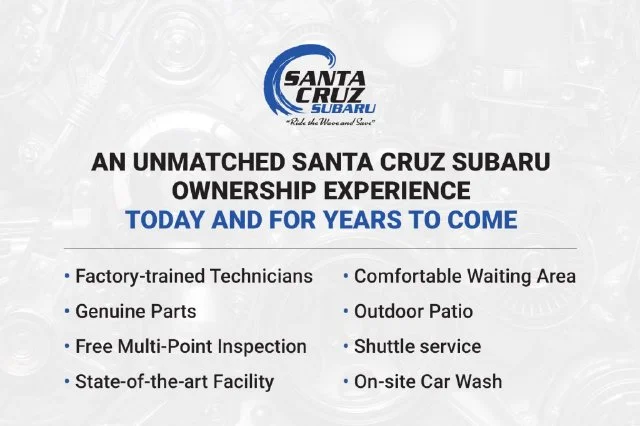 SANTA CRUZ SUBARU

"Ride the Wave and Save"

AN UNMATCHED SANTA CRUZ SUBARU OWNERSHIP EXPERIENCE
TODAY AND FOR YEARS TO COME

• Factory-trained Technicians
• Genuine Parts
• Free Multi-Point Inspection
• State-of-the-art Facility

• Comfortable Waiting Area
• Outdoor Patio
• Shuttle service
• On-site Car Wash